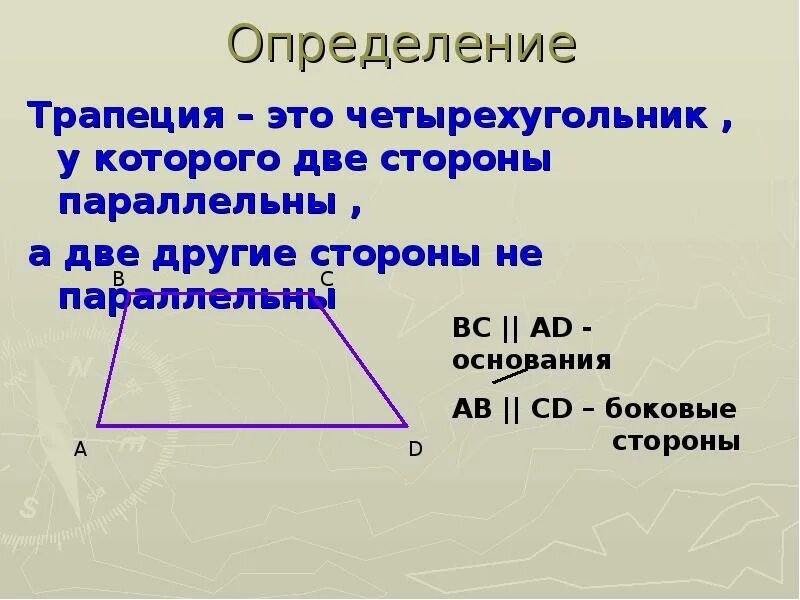 Определение

Трапеция – это четырехугольник , у которого две стороны параллельны ,

а две другие стороны не параллельны

B C

A D

BC || AD - основания

AB || CD – боковые стороны